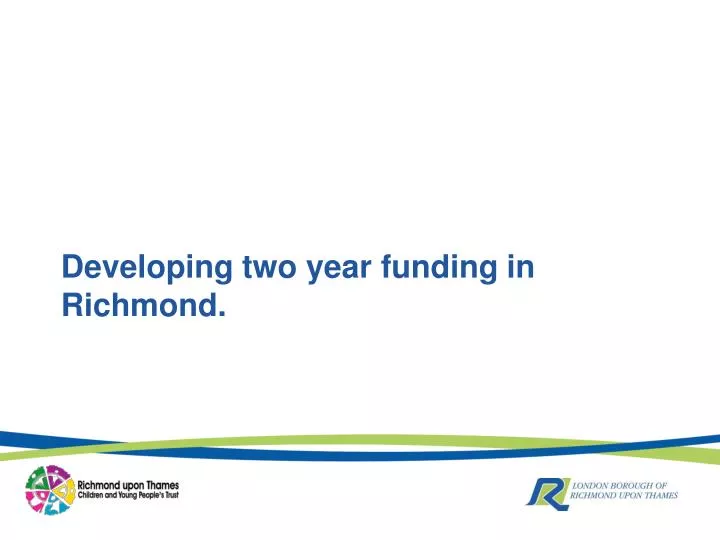 Developing two year funding in Richmond.

Richmond upon Thames
Children and Young People's Trust

LONDON BOROUGH OF
RICHMOND UPON THAMES